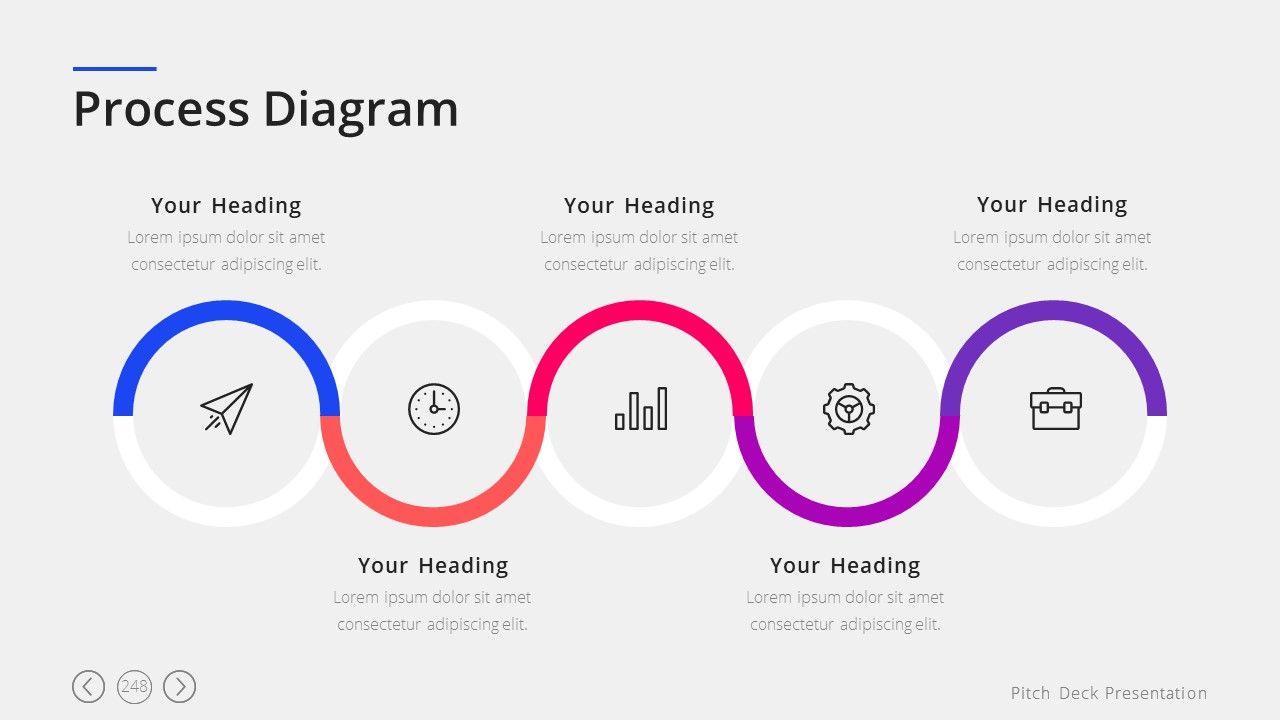 Process Diagram

Your Heading
Lorem ipsum dolor sit amet consectetur adipiscing elit.

Your Heading
Lorem ipsum dolor sit amet consectetur adipiscing elit.

Your Heading
Lorem ipsum dolor sit amet consectetur adipiscing elit.

Your Heading
Lorem ipsum dolor sit amet consectetur adipiscing elit.

Your Heading
Lorem ipsum dolor sit amet consectetur adipiscing elit.

248

Pitch Deck Presentation